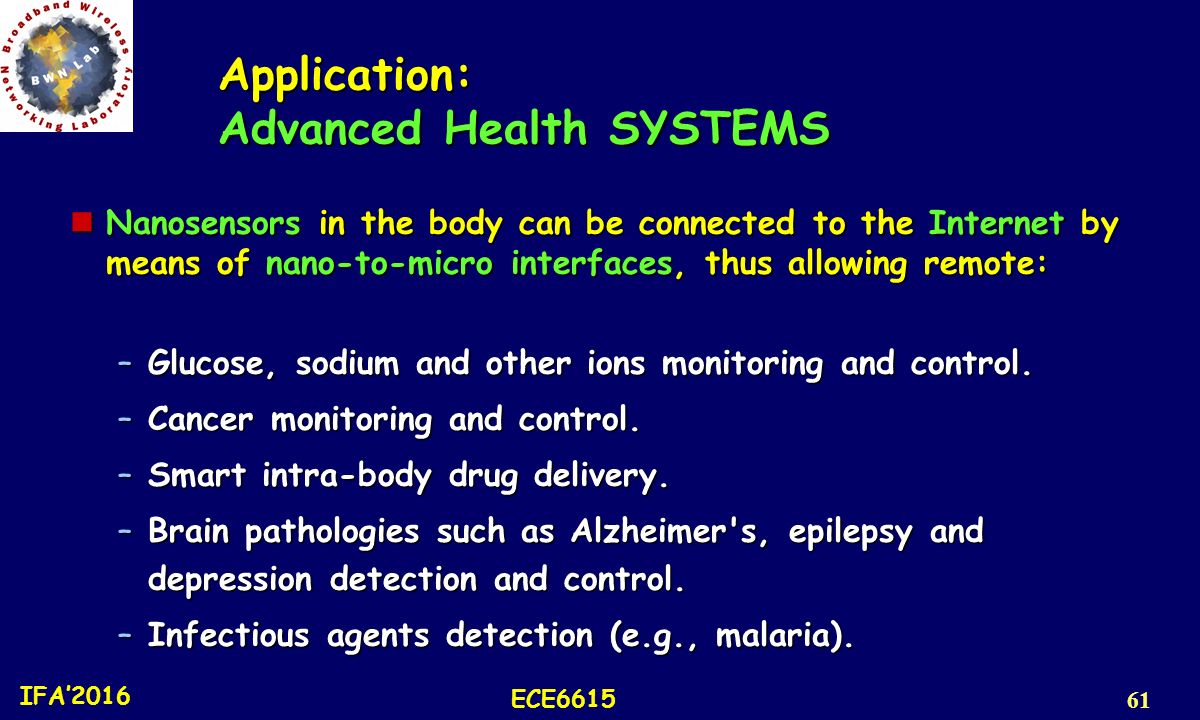 Broadband Wireless Networking Laboratory
BWN Lab

Application:
Advanced Health SYSTEMS

Nanosensors in the body can be connected to the Internet by means of nano-to-micro interfaces, thus allowing remote:

– Glucose, sodium and other ions monitoring and control.
– Cancer monitoring and control.
– Smart intra-body drug delivery.
– Brain pathologies such as Alzheimer's, epilepsy and depression detection and control.
– Infectious agents detection (e.g., malaria).

IFA'2016
ECE6615
61